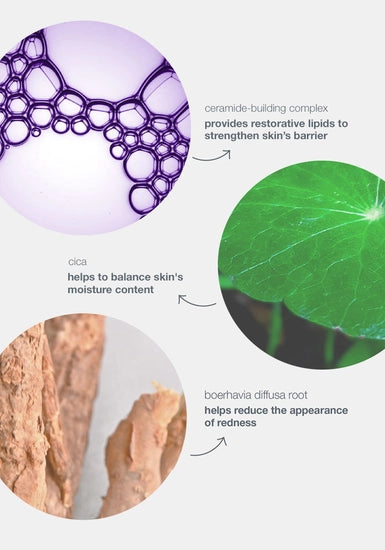 ceramide-building complex

provides restorative lipids to strengthen skin's barrier

cica

helps to balance skin's moisture content

boerhavia diffusa root

helps reduce the appearance of redness